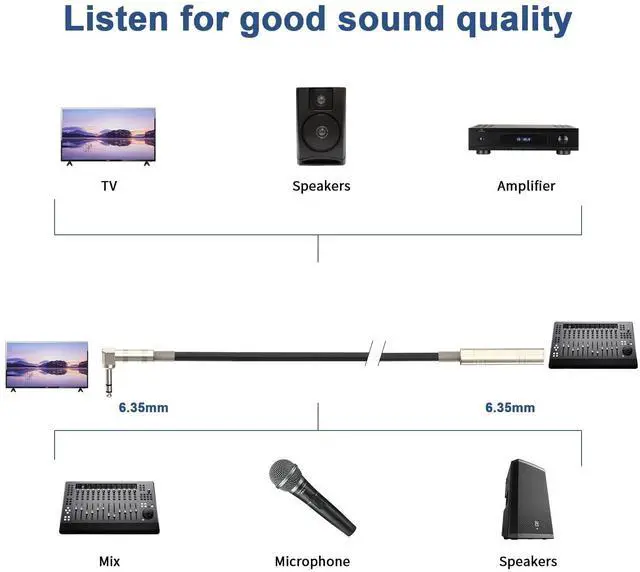 Listen for good sound quality

TV

Speakers

Amplifier

6.35mm

6.35mm

Mix

Microphone

Speakers